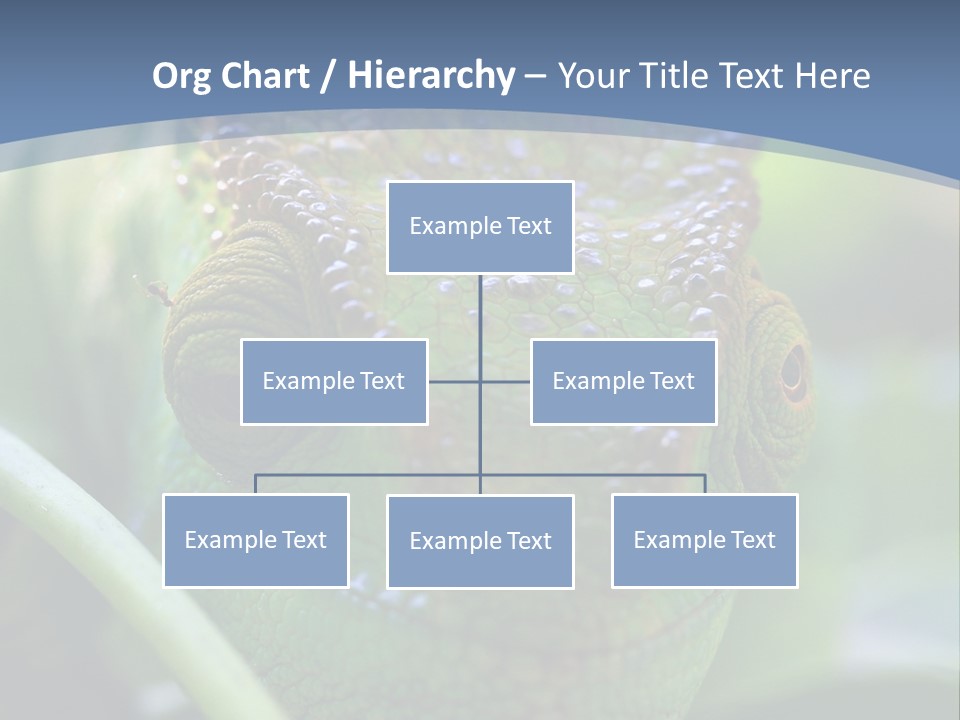 Org Chart / Hierarchy – Your Title Text Here

Example Text

Example Text

Example Text

Example Text

Example Text

Example Text